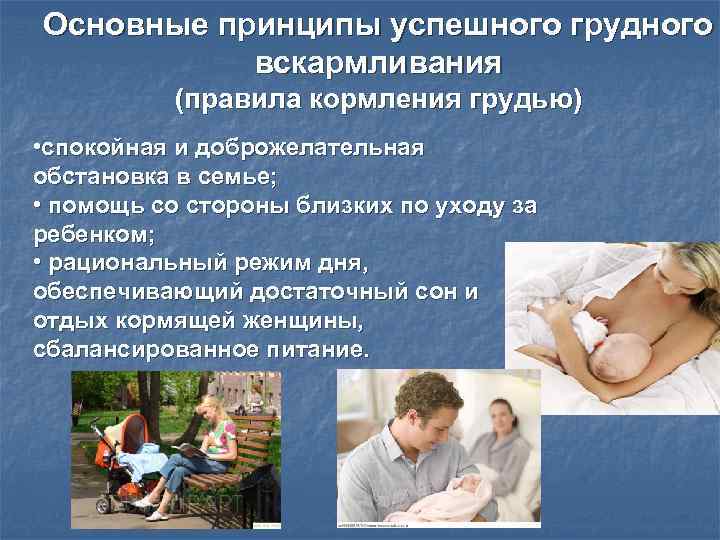 Основные принципы успешного грудного вскармливания
(правила кормления грудью)

•спокойная и доброжелательная обстановка в семье;
• помощь со стороны близких по уходу за ребенком;
• рациональный режим дня, обеспечивающий достаточный сон и отдых кормящей женщины, сбалансированное питание.